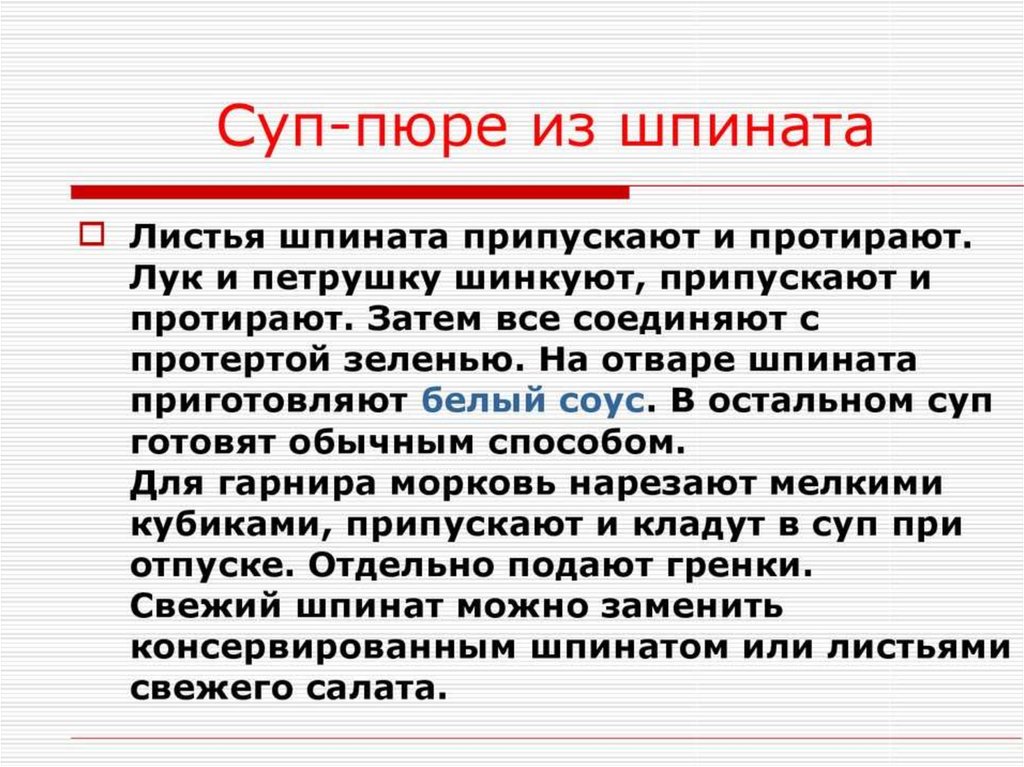 Суп-пюре из шпината

Листья шпината припускают и протирают. Лук и петрушку шинкуют, припускают и протирают. Затем все соединяют с протертой зеленью. На отваре шпината приготовляют белый соус. В остальном суп готовят обычным способом.
Для гарнира морковь нарезают мелкими кубиками, припускают и кладут в суп при отпуске. Отдельно подают гренки.
Свежий шпинат можно заменить консервированным шпинатом или листьями свежего салата.